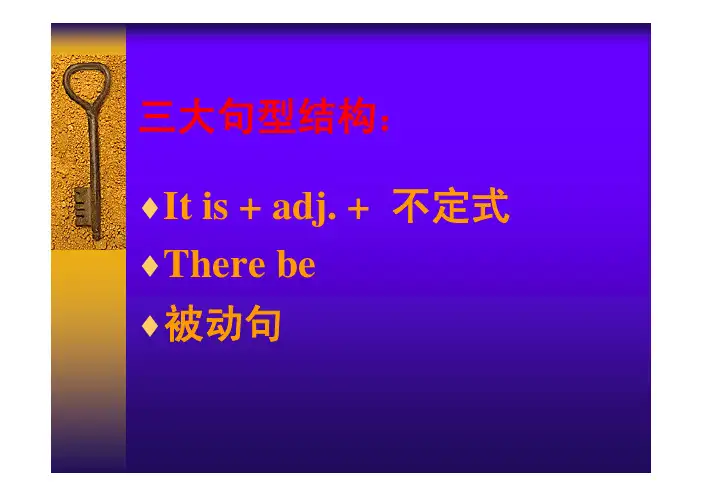 三大句型结构:

♦It is + adj. + 不定式

♦There be

♦被动句